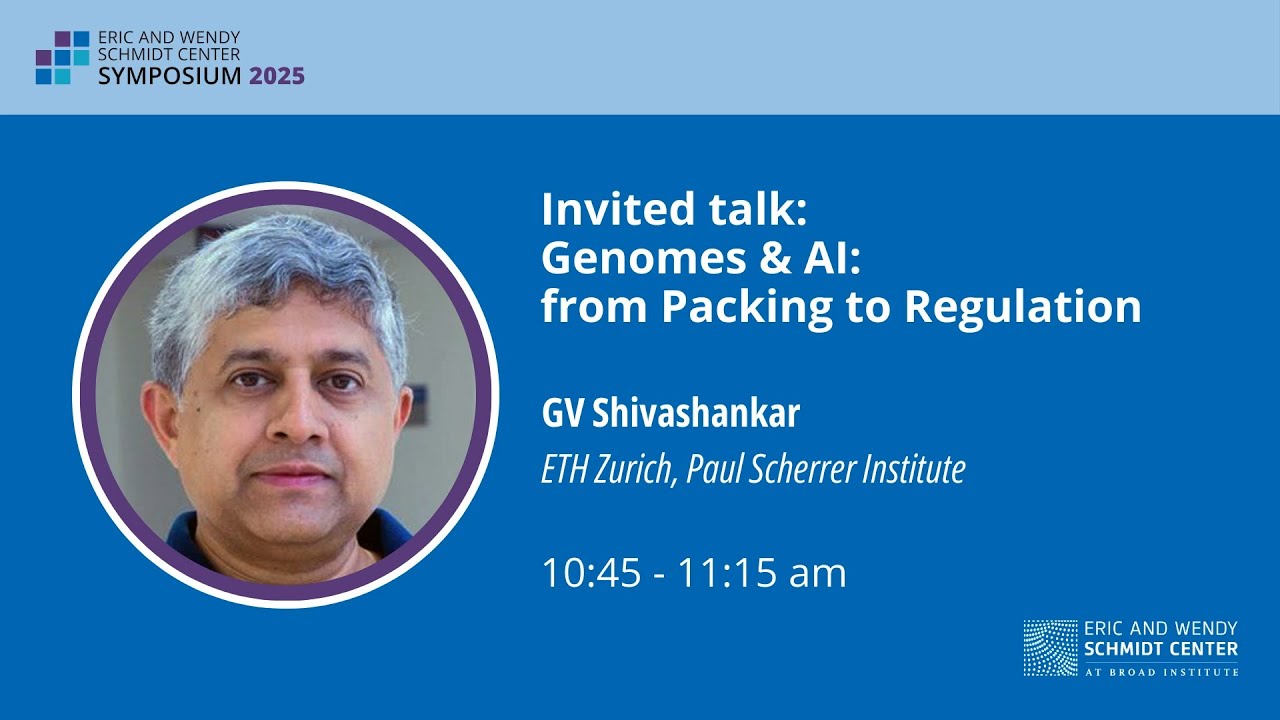 ERIC AND WENDY SCHMIDT CENTER SYMPOSIUM 2025

Invited talk:
Genomes & AI:
from Packing to Regulation

GV Shivashankar
ETH Zurich, Paul Scherrer Institute

10:45 - 11:15 am

ERIC AND WENDY SCHMIDT CENTER AT BROAD INSTITUTE